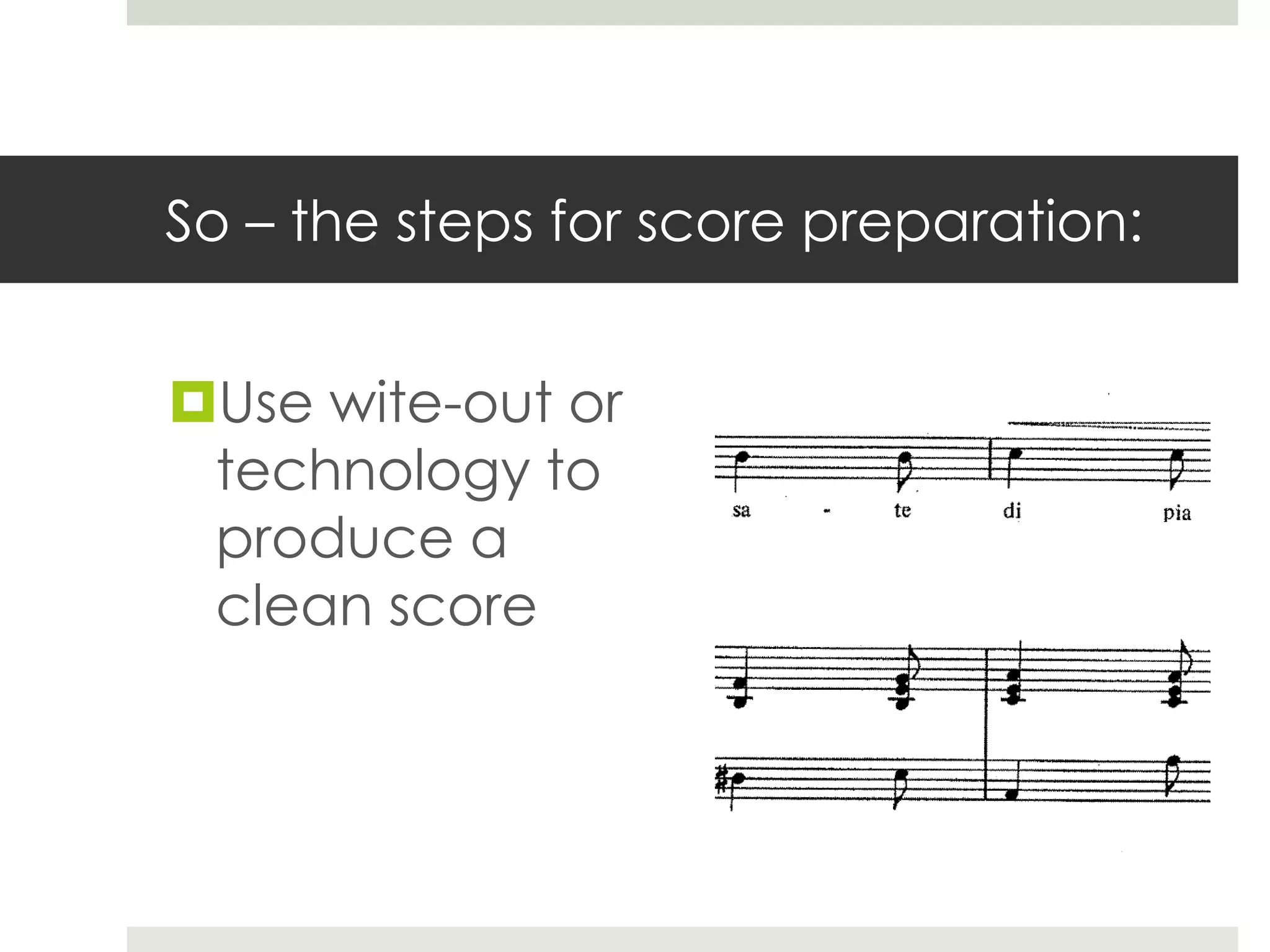 So – the steps for score preparation:

Use wite-out or technology to produce a clean score

sa - te di pia